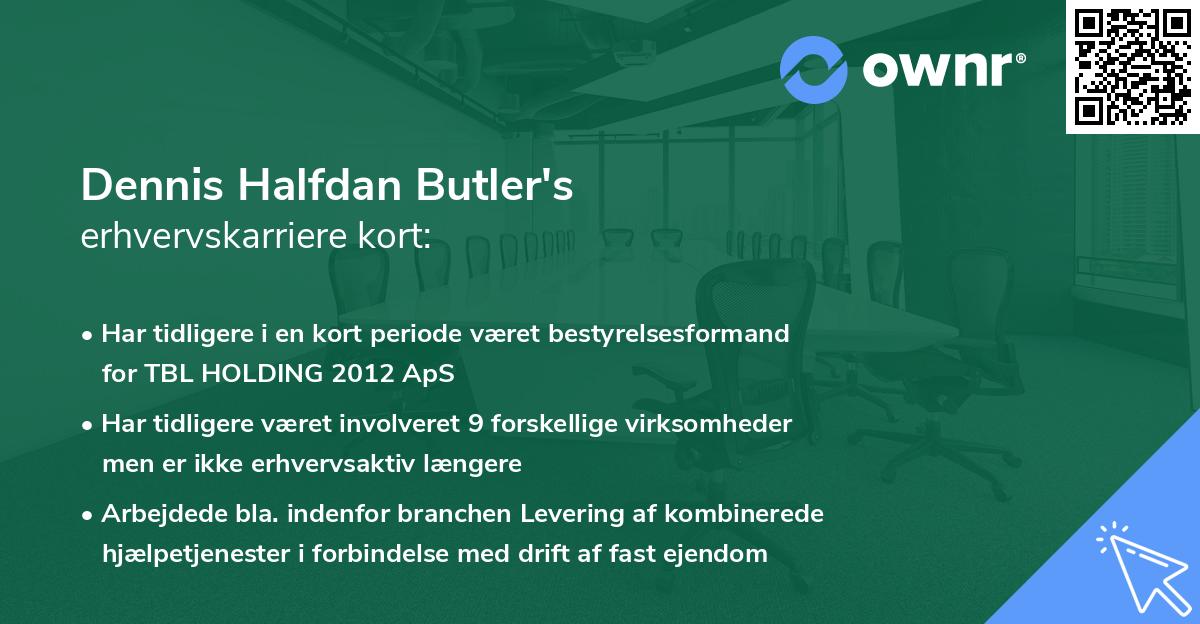 ownr®

Dennis Halfdan Butler's
erhvervskarriere kort:

• Har tidligere i en kort periode været bestyrelsesformand for TBL HOLDING 2012 ApS

• Har tidligere været involveret 9 forskellige virksomheder men er ikke erhvervsaktiv længere

• Arbejdede bla. indenfor branchen Levering af kombinerede hjælpetjenester i forbindelse med drift af fast ejendom